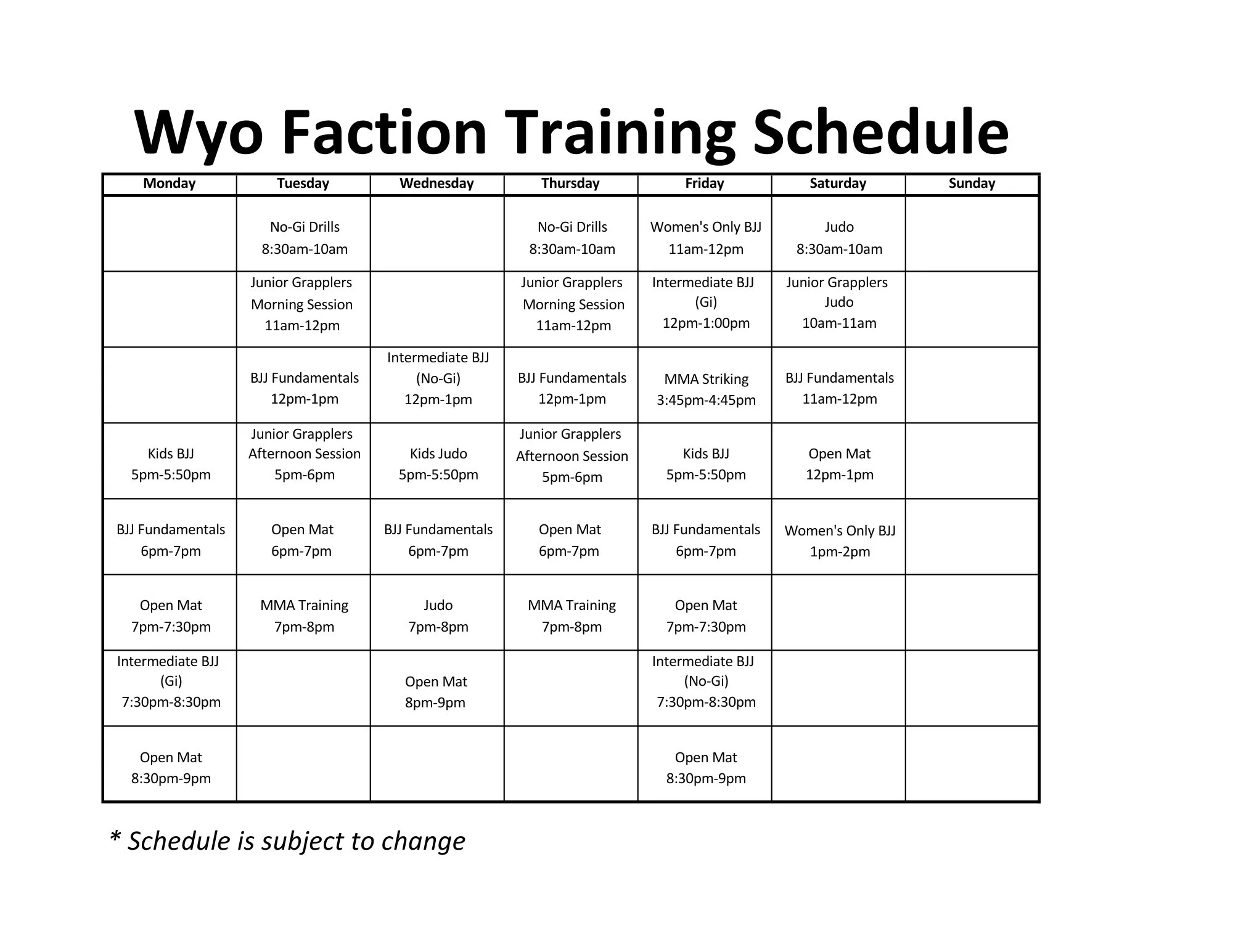 Wyo Faction Training Schedule

| Monday | Tuesday | Wednesday | Thursday | Friday | Saturday | Sunday |
|---|---|---|---|---|---|---|
| | No-Gi Drills 8:30am-10am | | No-Gi Drills 8:30am-10am | Women's Only BJJ 11am-12pm | Judo 8:30am-10am | |
| | Junior Grapplers Morning Session 11am-12pm | | Junior Grapplers Morning Session 11am-12pm | Intermediate BJJ (Gi) 12pm-1:00pm | Junior Grapplers Judo 10am-11am | |
| | BJJ Fundamentals 12pm-1pm | Intermediate BJJ (No-Gi) 12pm-1pm | BJJ Fundamentals 12pm-1pm | MMA Striking 3:45pm-4:45pm | BJJ Fundamentals 11am-12pm | |
| Kids BJJ 5pm-5:50pm | Junior Grapplers Afternoon Session 5pm-6pm | Kids Judo 5pm-5:50pm | Junior Grapplers Afternoon Session 5pm-6pm | Kids BJJ 5pm-5:50pm | Open Mat 12pm-1pm | |
| BJJ Fundamentals 6pm-7pm | Open Mat 6pm-7pm | BJJ Fundamentals 6pm-7pm | Open Mat 6pm-7pm | BJJ Fundamentals 6pm-7pm | Women's Only BJJ 1pm-2pm | |
| Open Mat 7pm-7:30pm | MMA Training 7pm-8pm | Judo 7pm-8pm | MMA Training 7pm-8pm | Open Mat 7pm-7:30pm | | |
| Intermediate BJJ (Gi) 7:30pm-8:30pm | | Open Mat 8pm-9pm | | Intermediate BJJ (No-Gi) 7:30pm-8:30pm | | |
| Open Mat 8:30pm-9pm | | | | Open Mat 8:30pm-9pm | | |

* Schedule is subject to change